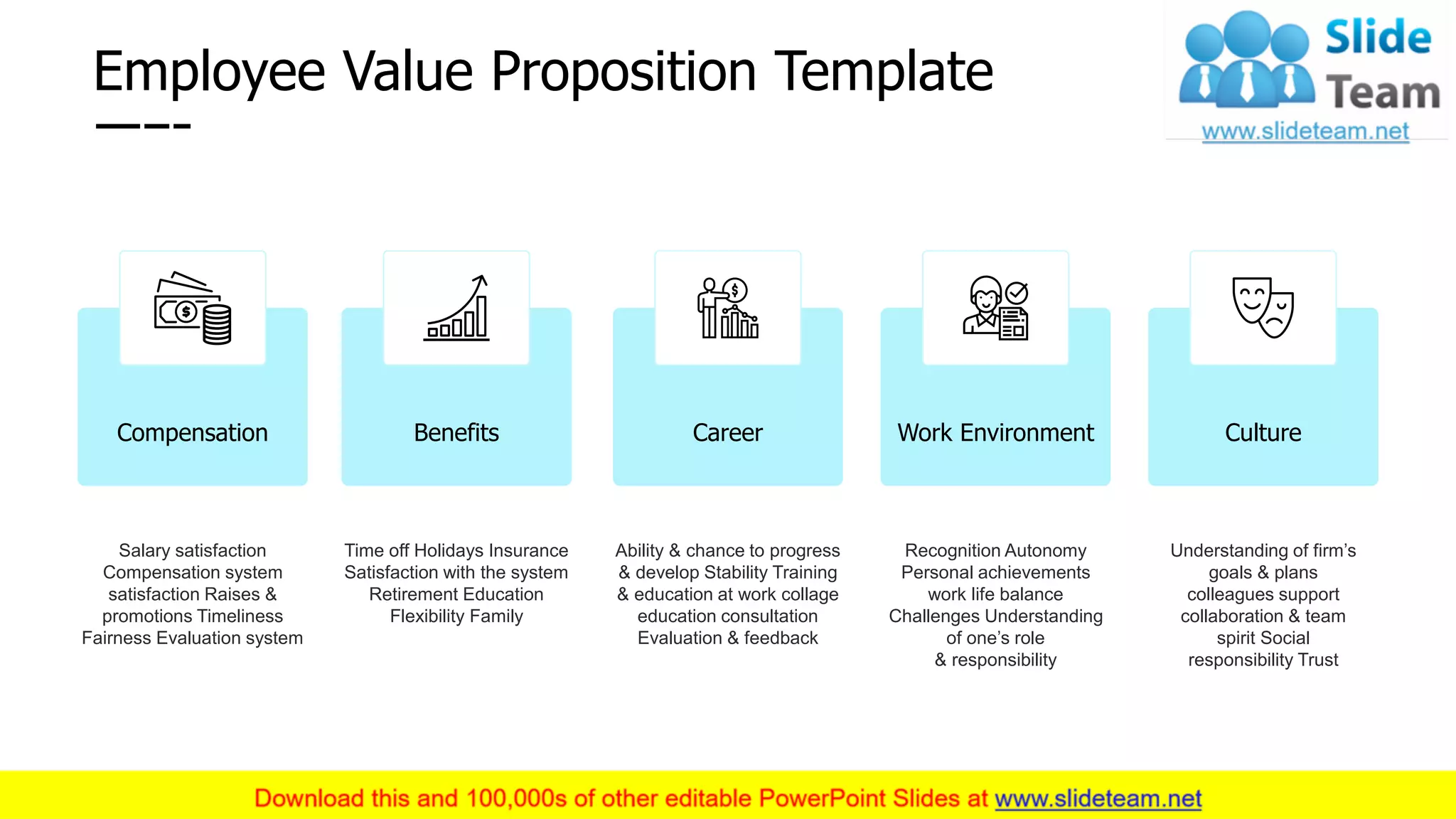 Employee Value Proposition Template

Slide Team
www.slideteam.net

Compensation

Salary satisfaction Compensation system satisfaction Raises & promotions Timeliness Fairness Evaluation system

Benefits

Time off Holidays Insurance Satisfaction with the system Retirement Education Flexibility Family

Career

Ability & chance to progress & develop Stability Training & education at work collage education consultation Evaluation & feedback

Work Environment

Recognition Autonomy Personal achievements work life balance Challenges Understanding of one's role & responsibility

Culture

Understanding of firm's goals & plans colleagues support collaboration & team spirit Social responsibility Trust

Download this and 100,000s of other editable PowerPoint Slides at www.slideteam.net